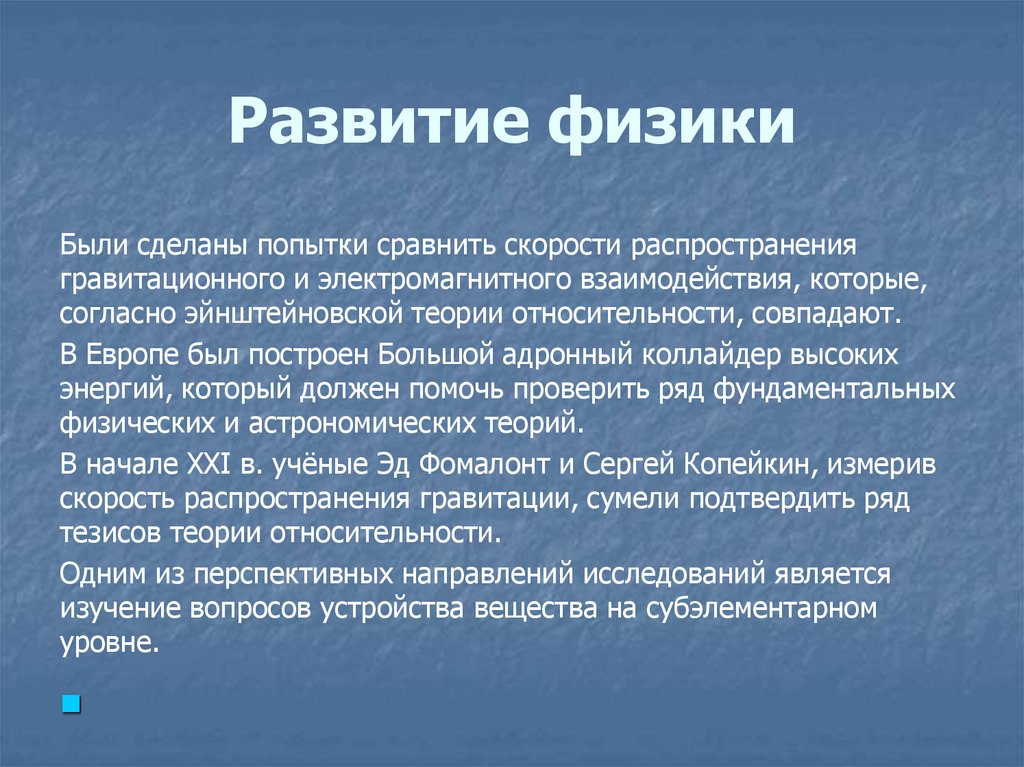 Развитие физики

Были сделаны попытки сравнить скорости распространения гравитационного и электромагнитного взаимодействия, которые, согласно эйнштейновской теории относительности, совпадают.

В Европе был построен Большой адронный коллайдер высоких энергий, который должен помочь проверить ряд фундаментальных физических и астрономических теорий.

В начале XXI в. учёные Эд Фомалонт и Сергей Копейкин, измерив скорость распространения гравитации, сумели подтвердить ряд тезисов теории относительности.

Одним из перспективных направлений исследований является изучение вопросов устройства вещества на субэлементарном уровне.